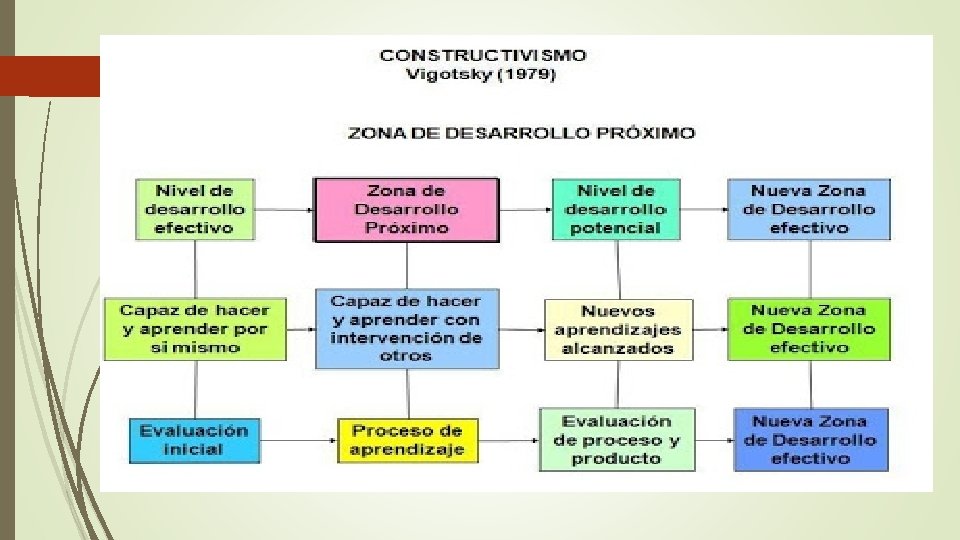 CONSTRUCTIVISMO
Vigotsky (1979)

ZONA DE DESARROLLO PRÓXIMO

Nivel de desarrollo efectivo

Zona de Desarrollo Próximo

Nivel de desarrollo potencial

Nueva Zona de Desarrollo efectivo

Capaz de hacer y aprender por si mismo

Capaz de hacer y aprender con intervención de otros

Nuevos aprendizajes alcanzados

Nueva Zona de Desarrollo efectivo

Evaluación inicial

Proceso de aprendizaje

Evaluación de proceso y producto

Nueva Zona de Desarrollo efectivo